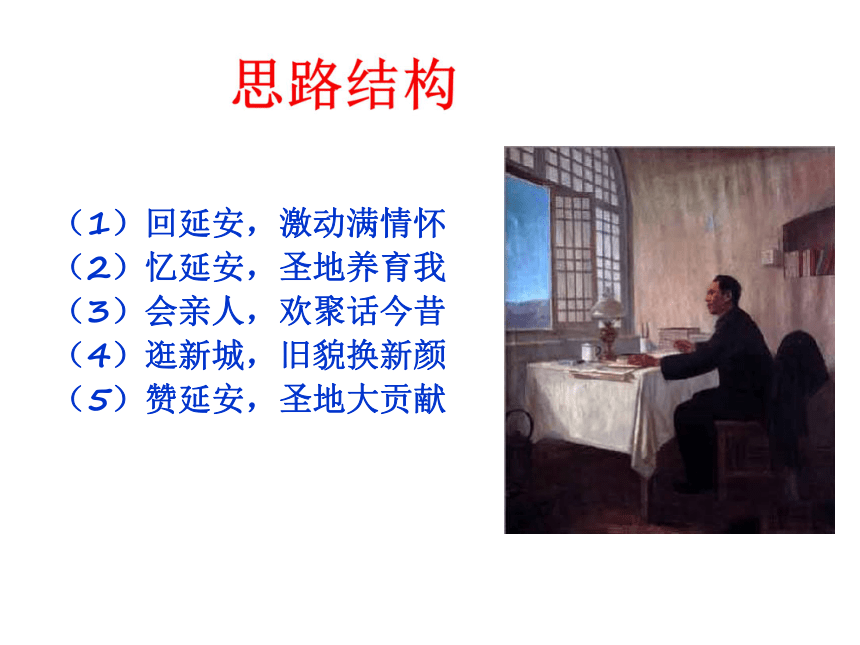 思路结构

（1）回延安，激动满情怀
（2）忆延安，圣地养育我
（3）会亲人，欢聚话今昔
（4）逛新城，旧貌换新颜
（5）赞延安，圣地大贡献